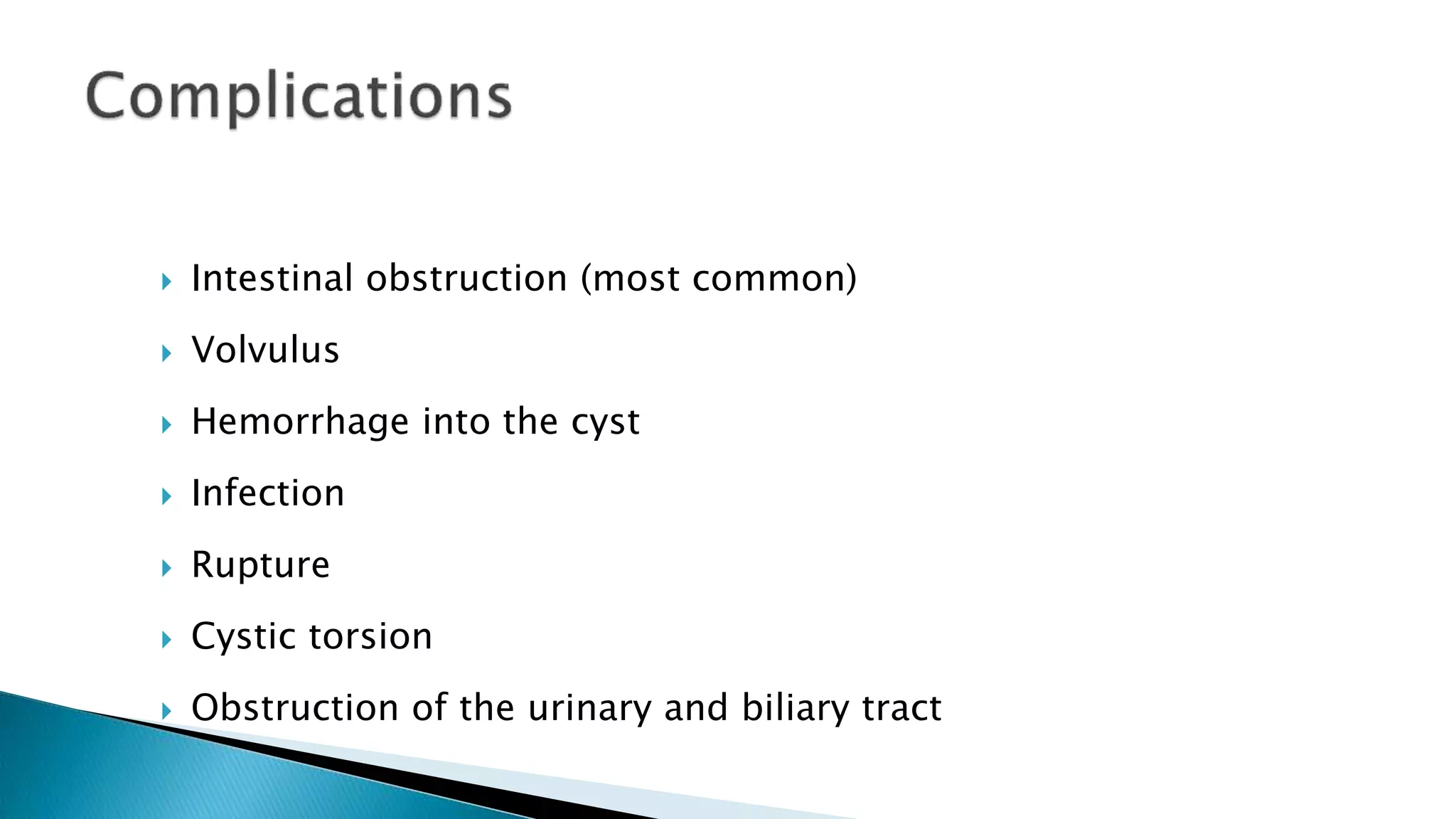 Complications

Intestinal obstruction (most common)

Volvulus

Hemorrhage into the cyst

Infection

Rupture

Cystic torsion

Obstruction of the urinary and biliary tract